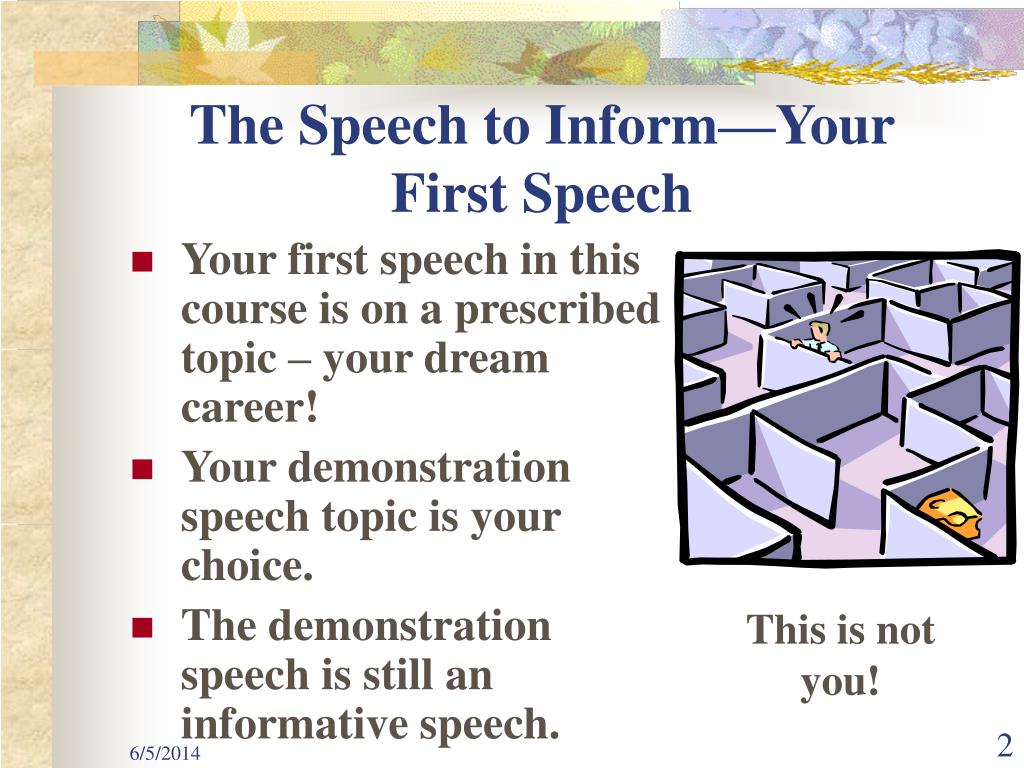 The Speech to Inform—Your First Speech

- Your first speech in this course is on a prescribed topic – your dream career!
- Your demonstration speech topic is your choice.
- The demonstration speech is still an informative speech.

This is not you!

6/5/2014

2